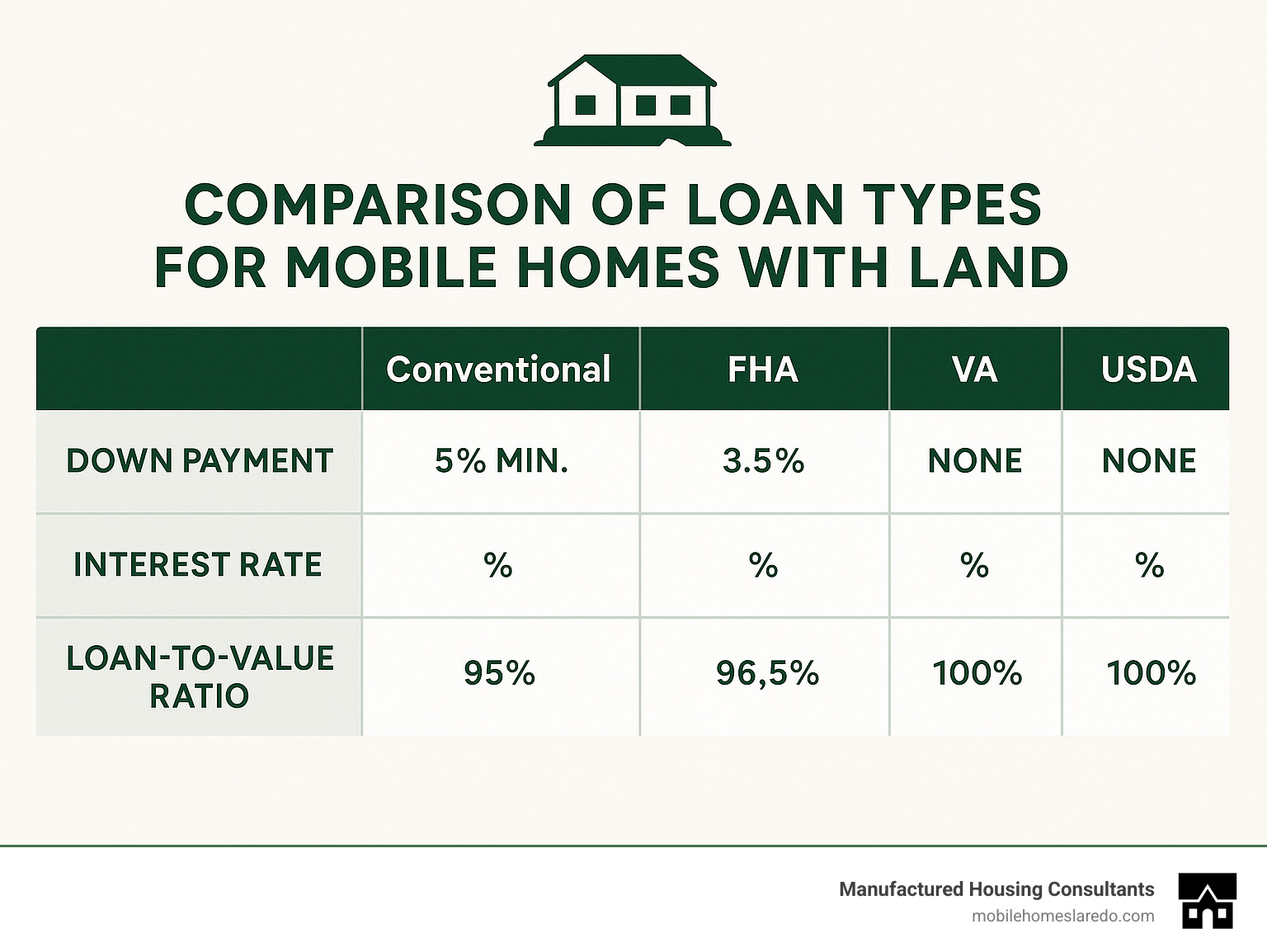 COMPARISON OF LOAN TYPES FOR MOBILE HOMES WITH LAND

| | Conventional | FHA | VA | USDA |
|---|---|---|---|---|
| DOWN PAYMENT | 5% MIN. | 3.5% | NONE | NONE |
| INTEREST RATE | % | % | % | % |
| LOAN-TO-VALUE RATIO | 95% | 96,5% | 100% | 100% |

Manufactured Housing Consultants
mobilehomeslaredo.com